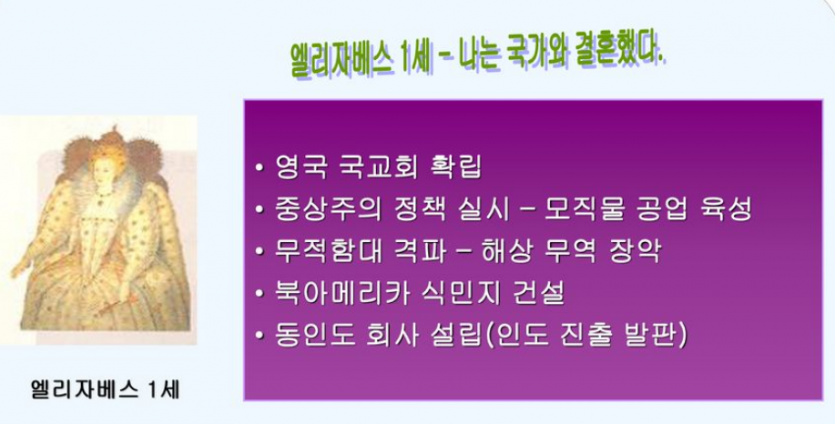 엘리자베스 1세 – 나는 국가와 결혼했다.

• 영국 국교회 확립
• 중상주의 정책 실시 – 모직물 공업 육성
• 무적함대 격파 – 해상 무역 장악
• 북아메리카 식민지 건설
• 동인도 회사 설립(인도 진출 발판)

엘리자베스 1세